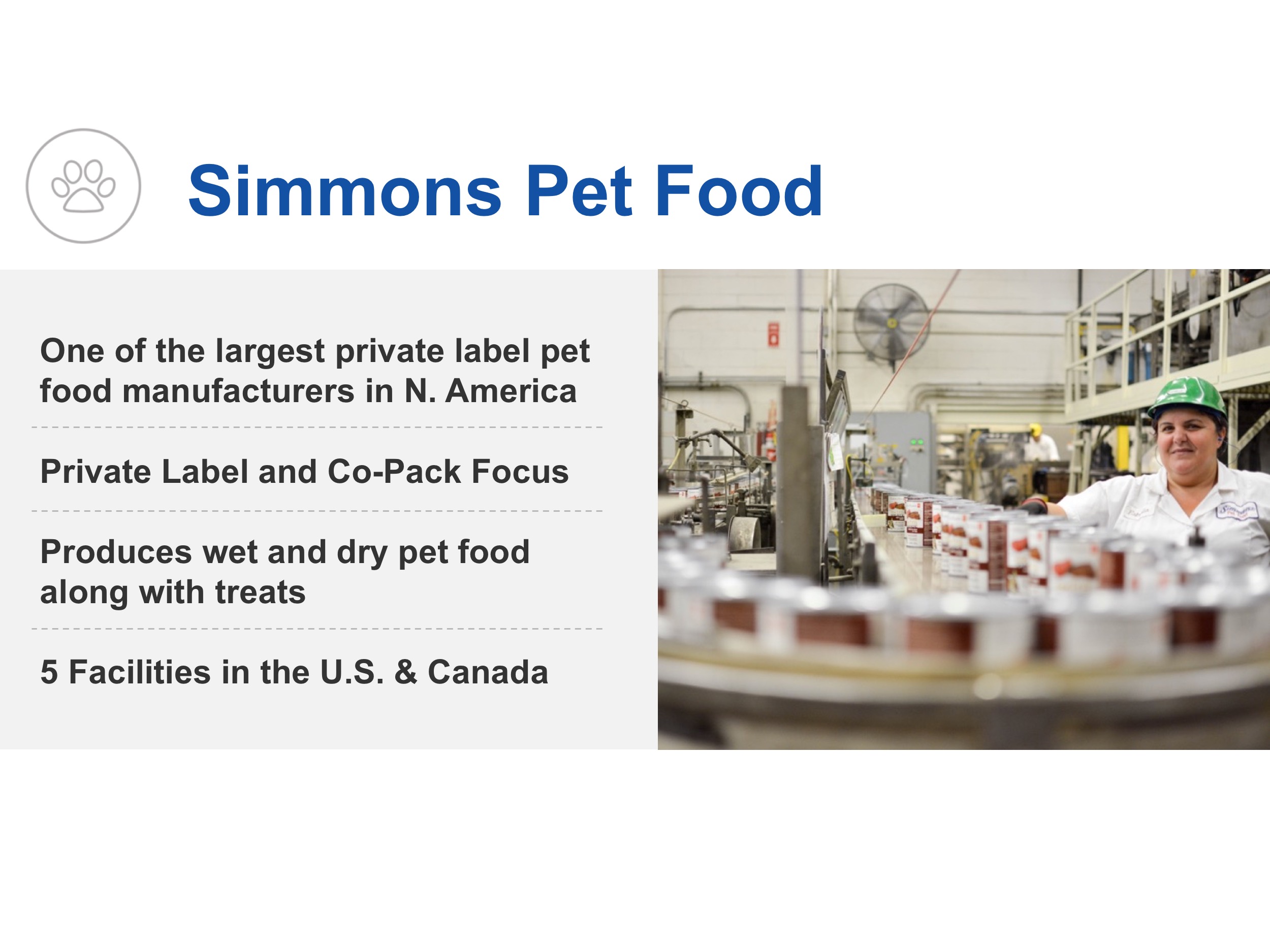 Simmons Pet Food

One of the largest private label pet food manufacturers in N. America

Private Label and Co-Pack Focus

Produces wet and dry pet food along with treats

5 Facilities in the U.S. & Canada